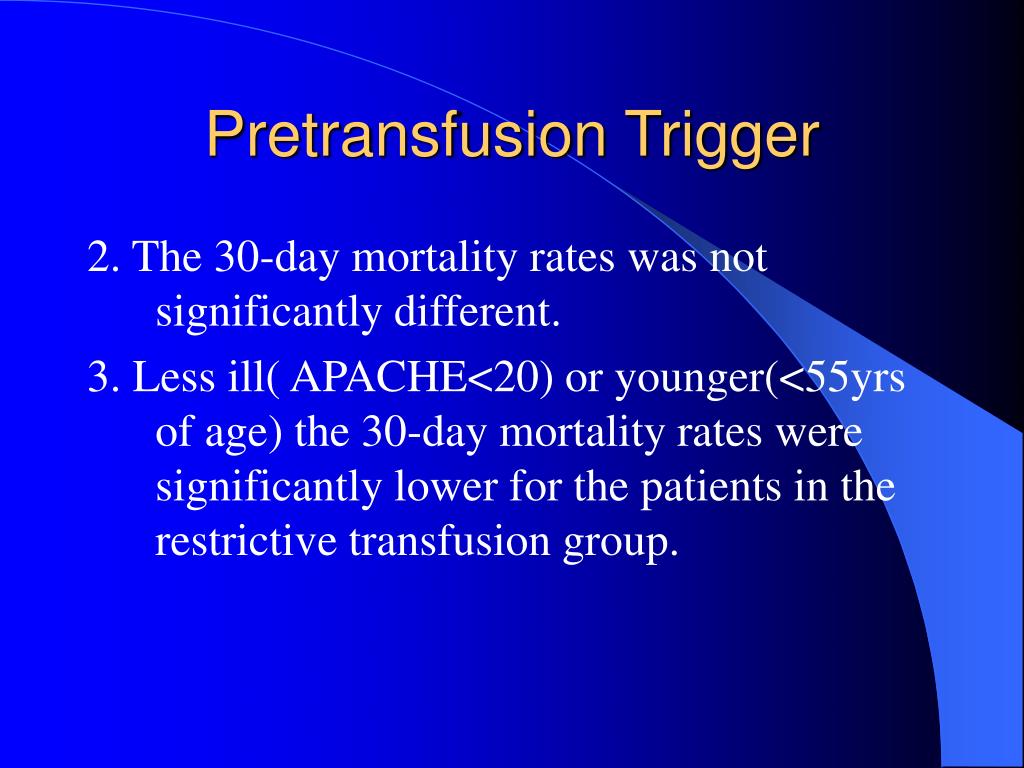 Pretransfusion Trigger

2. The 30-day mortality rates was not significantly different.

3. Less ill( APACHE<20) or younger(<55yrs of age) the 30-day mortality rates were significantly lower for the patients in the restrictive transfusion group.